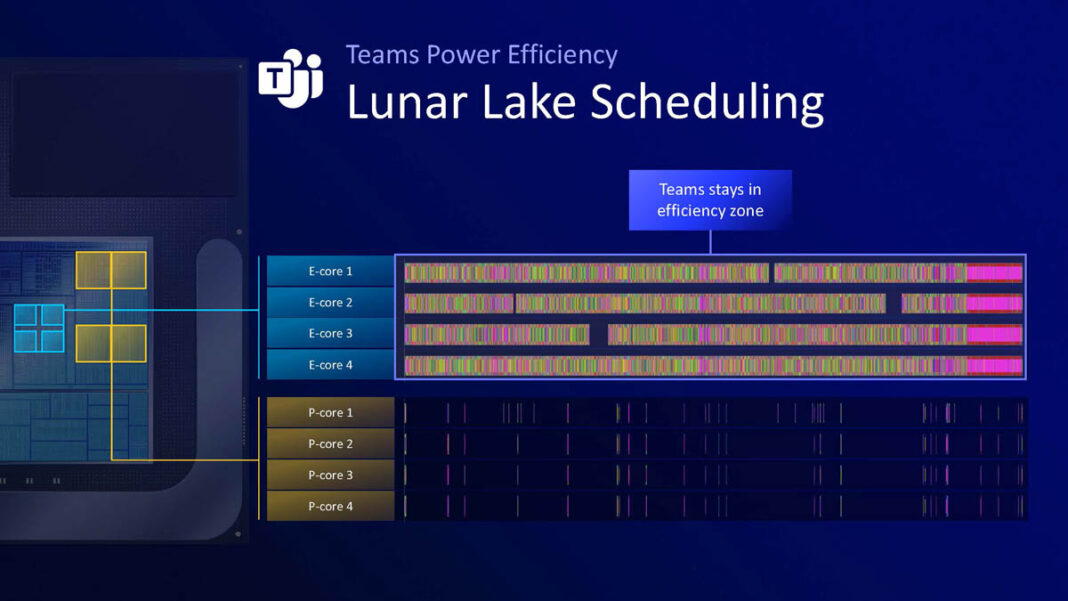 Teams Power Efficiency
Lunar Lake Scheduling

Teams stays in efficiency zone

E-core 1
E-core 2
E-core 3
E-core 4

P-core 1
P-core 2
P-core 3
P-core 4